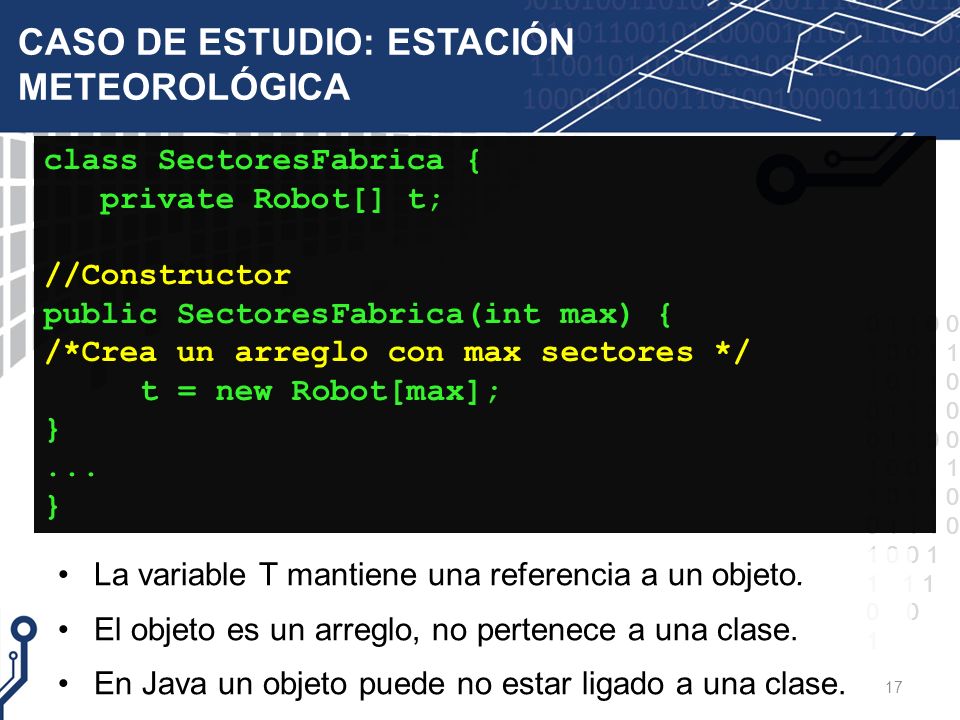 CASO DE ESTUDIO: ESTACIÓN METEOROLÓGICA

class SectoresFabrica {
   private Robot[] t;

//Constructor
public SectoresFabrica(int max) {
/*Crea un arreglo con max sectores */
      t = new Robot[max];
}
...
}

• La variable T mantiene una referencia a un objeto.
• El objeto es un arreglo, no pertenece a una clase.
• En Java un objeto puede no estar ligado a una clase.

17